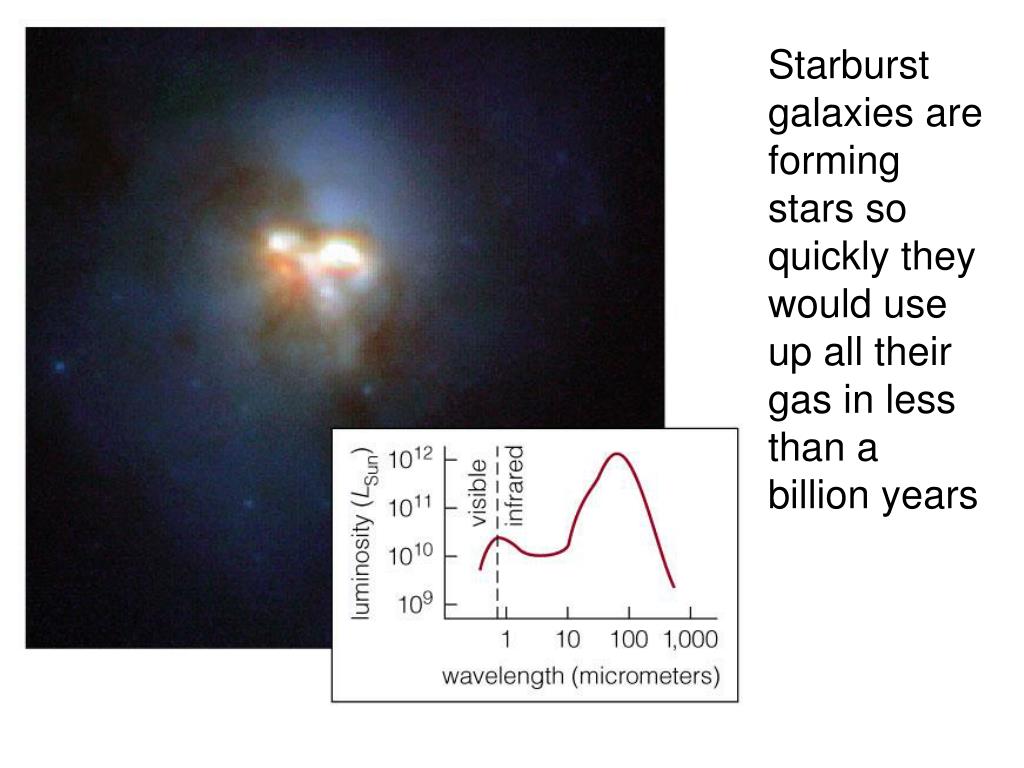 Starburst galaxies are forming stars so quickly they would use up all their gas in less than a billion years

luminosity ($L_{Sun}$)
$10^{12}$
$10^{11}$
$10^{10}$
$10^{9}$
visible
infrared
1
10
100
1,000
wavelength (micrometers)